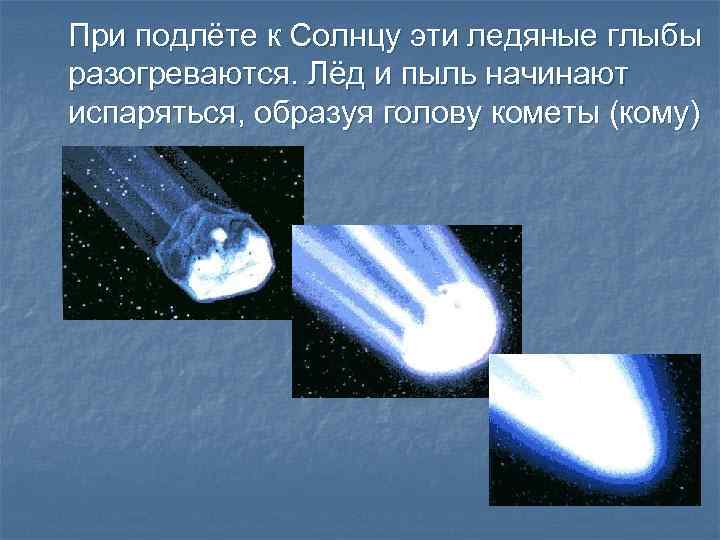 При подлёте к Солнцу эти ледяные глыбы разогреваются. Лёд и пыль начинают испаряться, образуя голову кометы (кому)